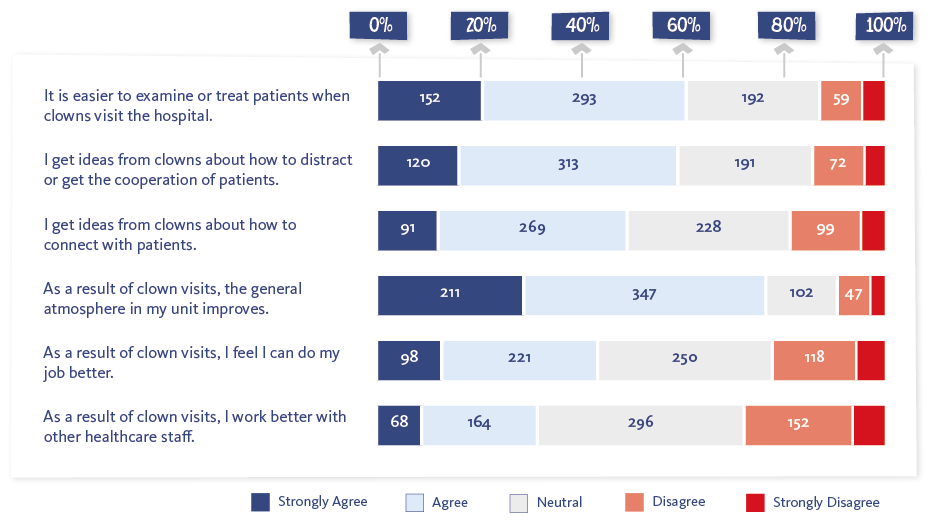 0%
20%
40%
60%
80%
100%

It is easier to examine or treat patients when clowns visit the hospital.
152
293
192
59

I get ideas from clowns about how to distract or get the cooperation of patients.
120
313
191
72

I get ideas from clowns about how to connect with patients.
91
269
228
99

As a result of clown visits, the general atmosphere in my unit improves.
211
347
102
47

As a result of clown visits, I feel I can do my job better.
98
221
250
118

As a result of clown visits, I work better with other healthcare staff.
68
164
296
152

Strongly Agree
Agree
Neutral
Disagree
Strongly Disagree